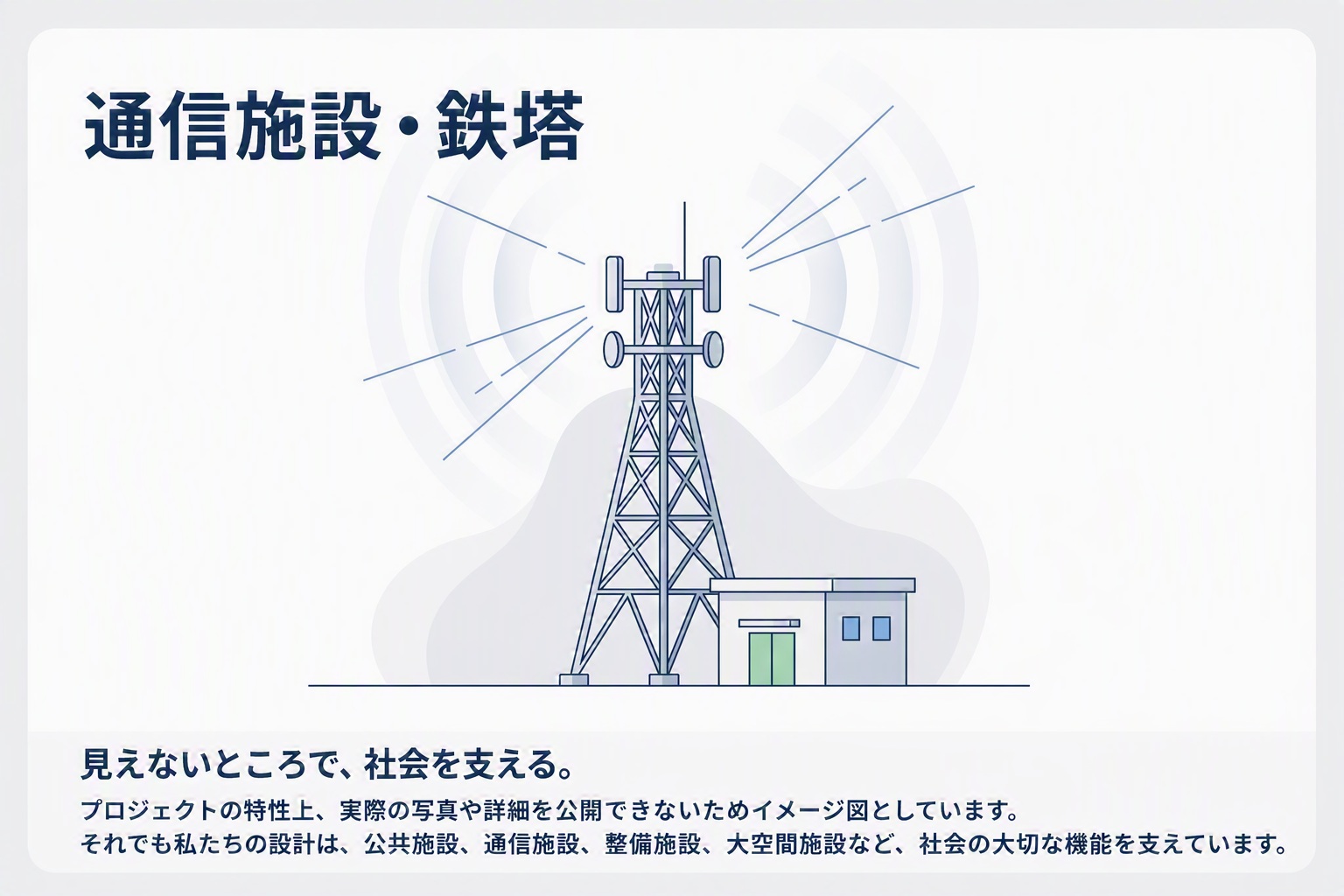 通信施設・鉄塔

見えないところで、社会を支える。

プロジェクトの特性上、実際の写真や詳細を公開できないためイメージ図としています。
それでも私たちの設計は、公共施設、通信施設、整備施設、大空間施設など、社会の大切な機能を支えています。